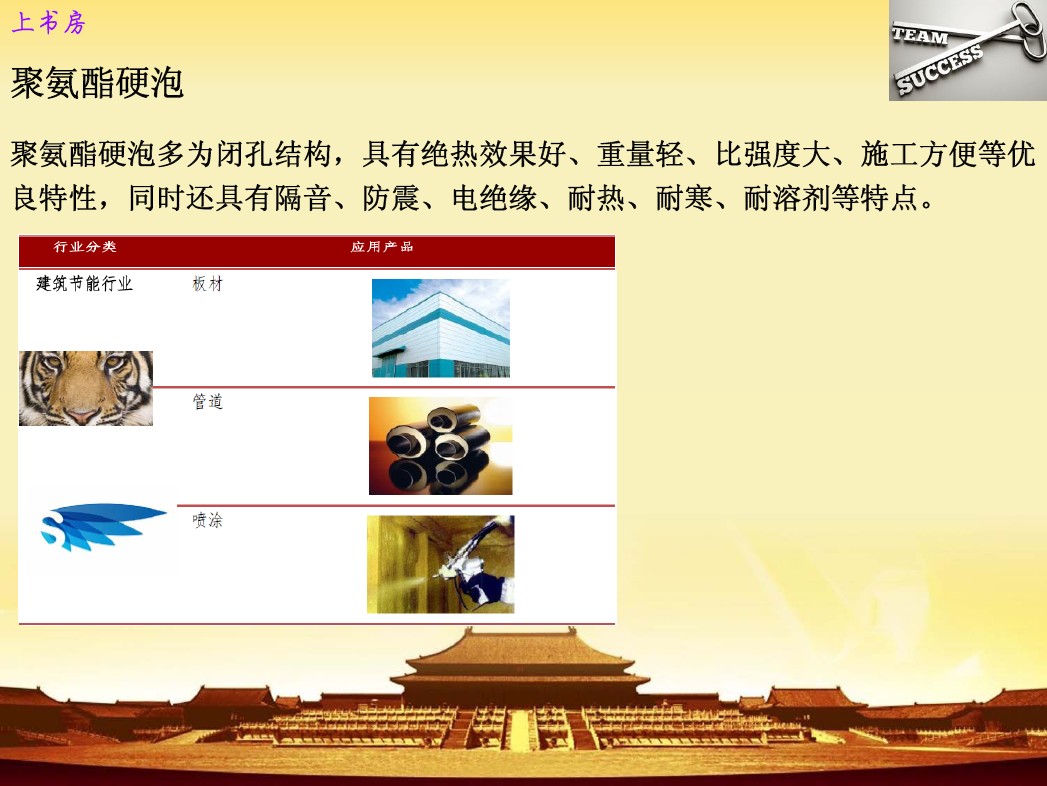 上书房

TEAM SUCCESS

聚氨酯硬泡

聚氨酯硬泡多为闭孔结构，具有绝热效果好、重量轻、比强度大、施工方便等优良特性，同时还具有隔音、防震、电绝缘、耐热、耐寒、耐溶剂等特点。

| 行业分类 | 应用产品 | |
|---|---|---|
| 建筑节能行业 | 板材 | |
| | 管道 | |
| | 喷涂 | |